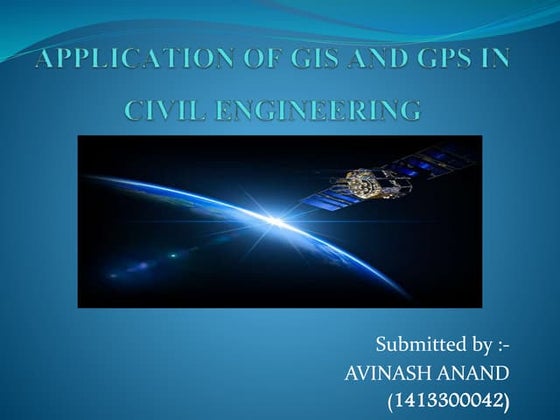 APPLICATION OF GIS AND GPS IN CIVIL ENGINEERING

Submitted by :-
AVINASH ANAND
(1413300042)